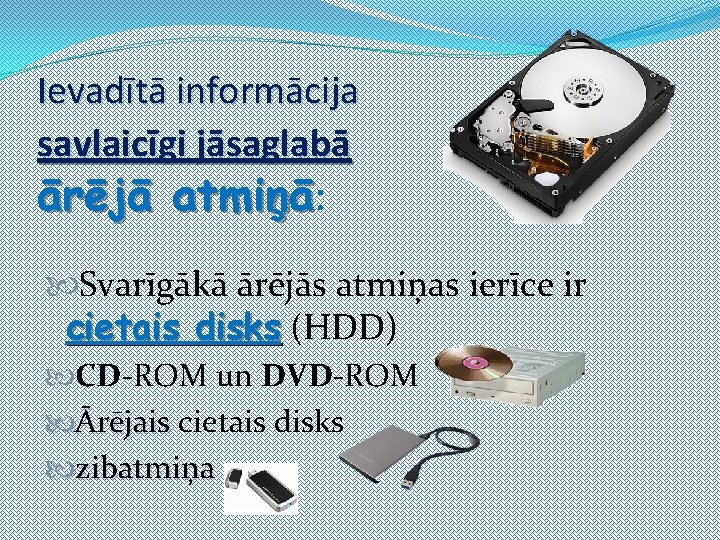 Ievadītā informācija savlaicīgi jāsaglabā ārējā atmiņā:

Svarīgākā ārējās atmiņas ierīce ir cietais disks (HDD)

CD-ROM un DVD-ROM

Ārējais cietais disks

zibatmiņa